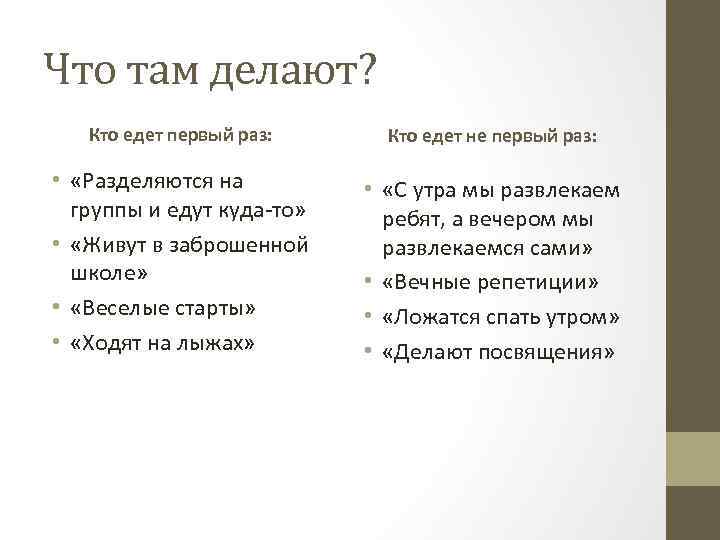 Что там делают?

Кто едет первый раз:

• «Разделяются на группы и едут куда-то»
• «Живут в заброшенной школе»
• «Веселые старты»
• «Ходят на лыжах»

Кто едет не первый раз:

• «С утра мы развлекаем ребят, а вечером мы развлекаемся сами»
• «Вечные репетиции»
• «Ложатся спать утром»
• «Делают посвящения»